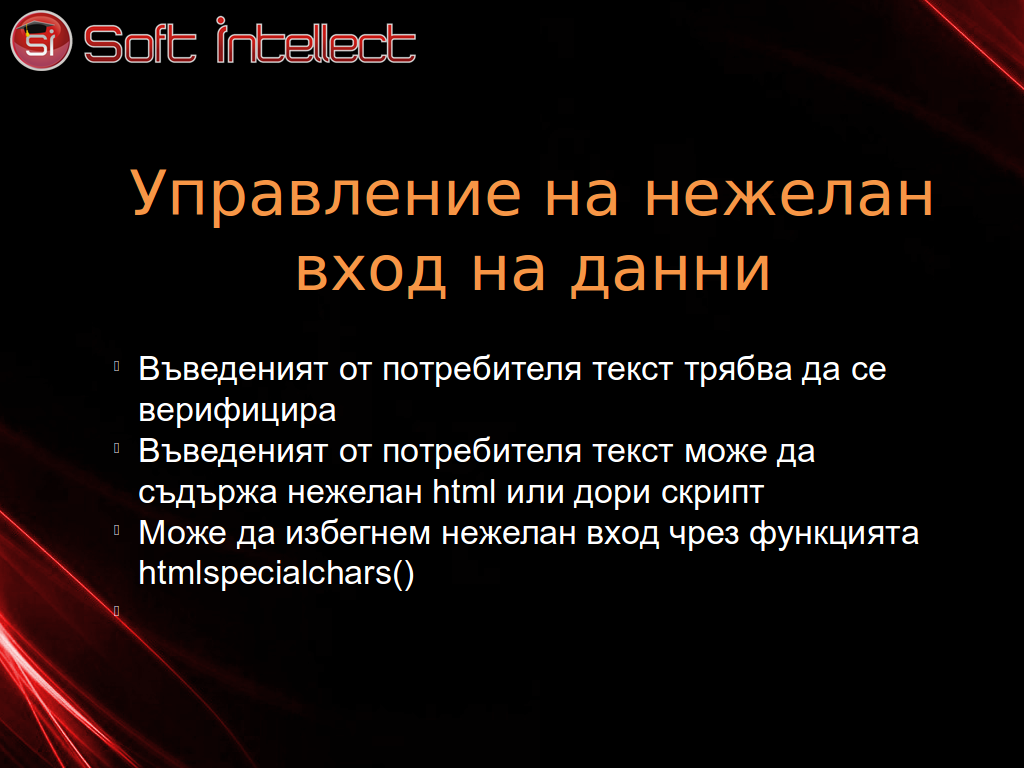 si Soft intellect

Управление на нежелан вход на данни

Въведеният от потребителя текст трябва да се верифицира

Въведеният от потребителя текст може да съдържа нежелан html или дори скрипт

Може да избегнем нежелан вход чрез функцията htmlspecialchars()